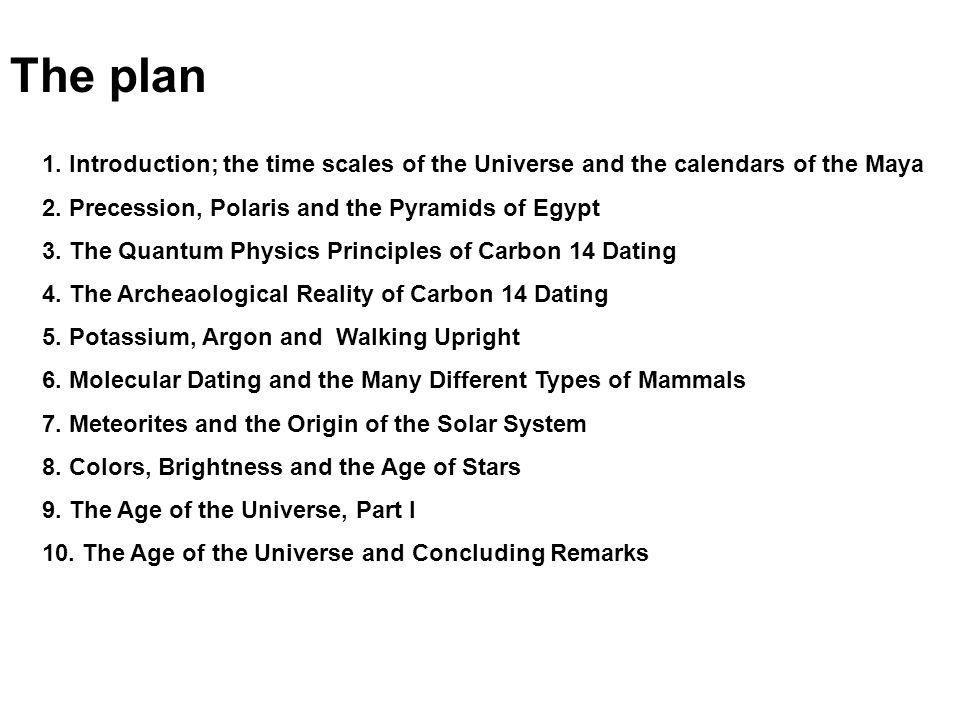 The plan

1. Introduction; the time scales of the Universe and the calendars of the Maya
2. Precession, Polaris and the Pyramids of Egypt
3. The Quantum Physics Principles of Carbon 14 Dating
4. The Archeaological Reality of Carbon 14 Dating
5. Potassium, Argon and Walking Upright
6. Molecular Dating and the Many Different Types of Mammals
7. Meteorites and the Origin of the Solar System
8. Colors, Brightness and the Age of Stars
9. The Age of the Universe, Part I
10. The Age of the Universe and Concluding Remarks